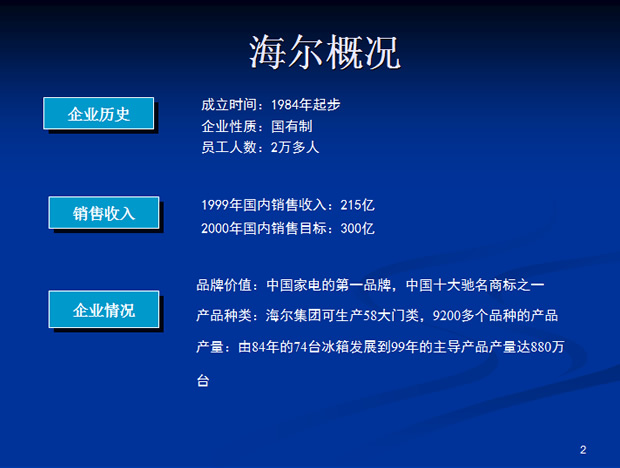 海尔概况

企业历史

成立时间：1984年起步
企业性质：国有制
员工人数：2万多人

销售收入

1999年国内销售收入：215亿
2000年国内销售目标：300亿

企业情况

品牌价值：中国家电的第一品牌，中国十大驰名商标之一

产品种类：海尔集团可生产58大门类，9200多个品种的产品

产量：由84年的74台冰箱发展到99年的主导产品产量达880万台

2